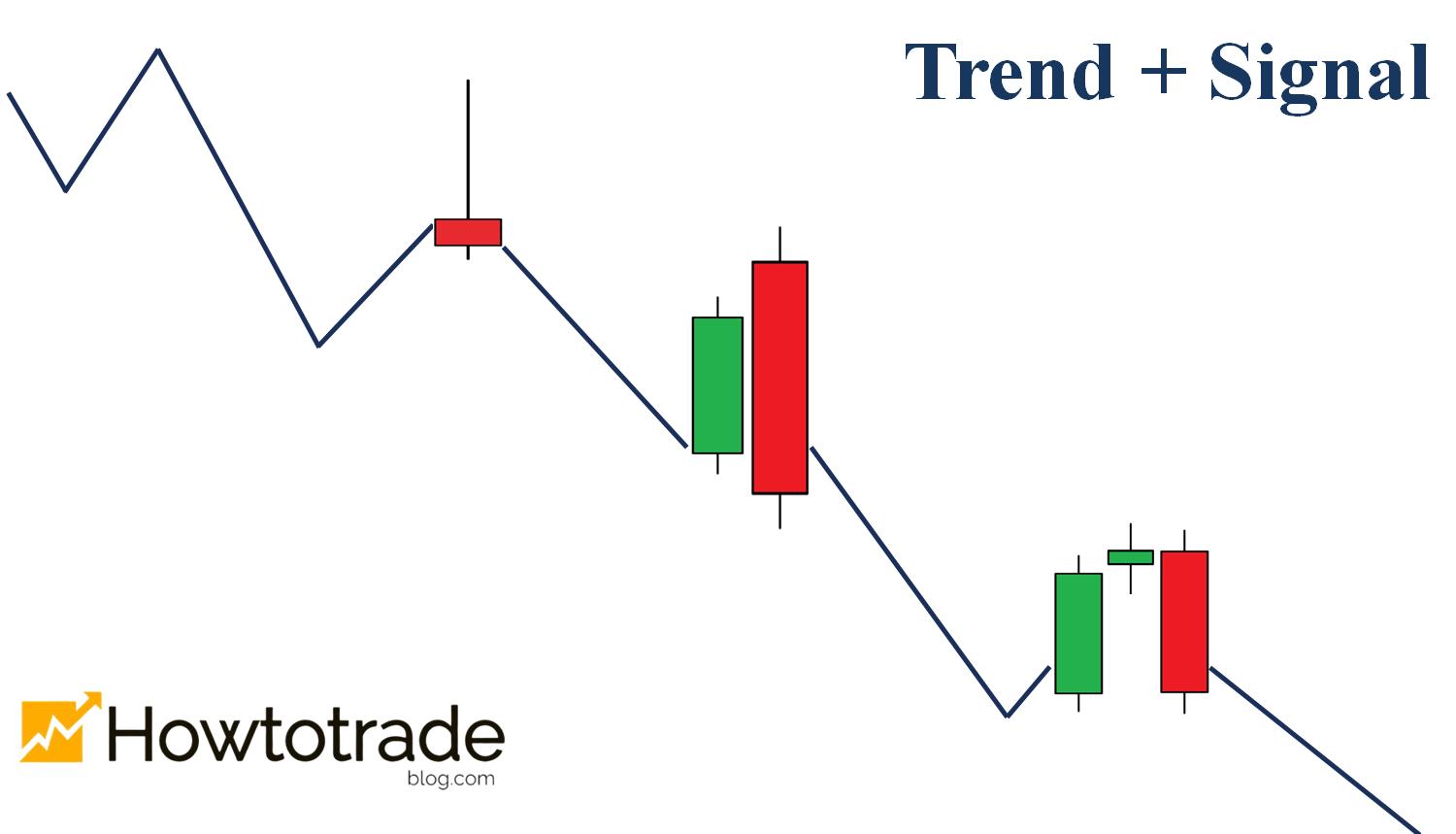 Trend + Signal

Howtotrade
blog.com